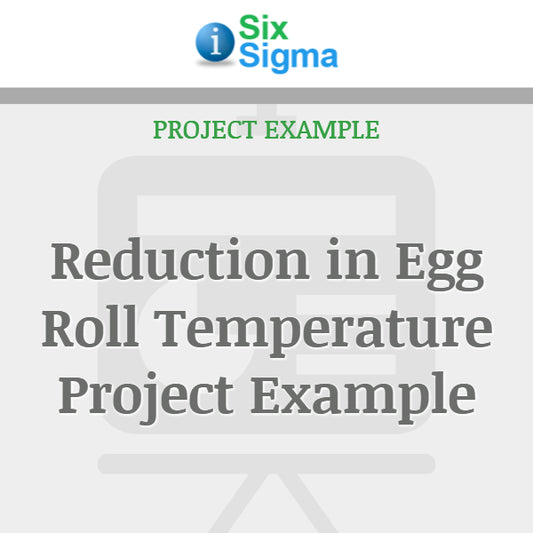 i Six Sigma

PROJECT EXAMPLE

Reduction in Egg Roll Temperature Project Example